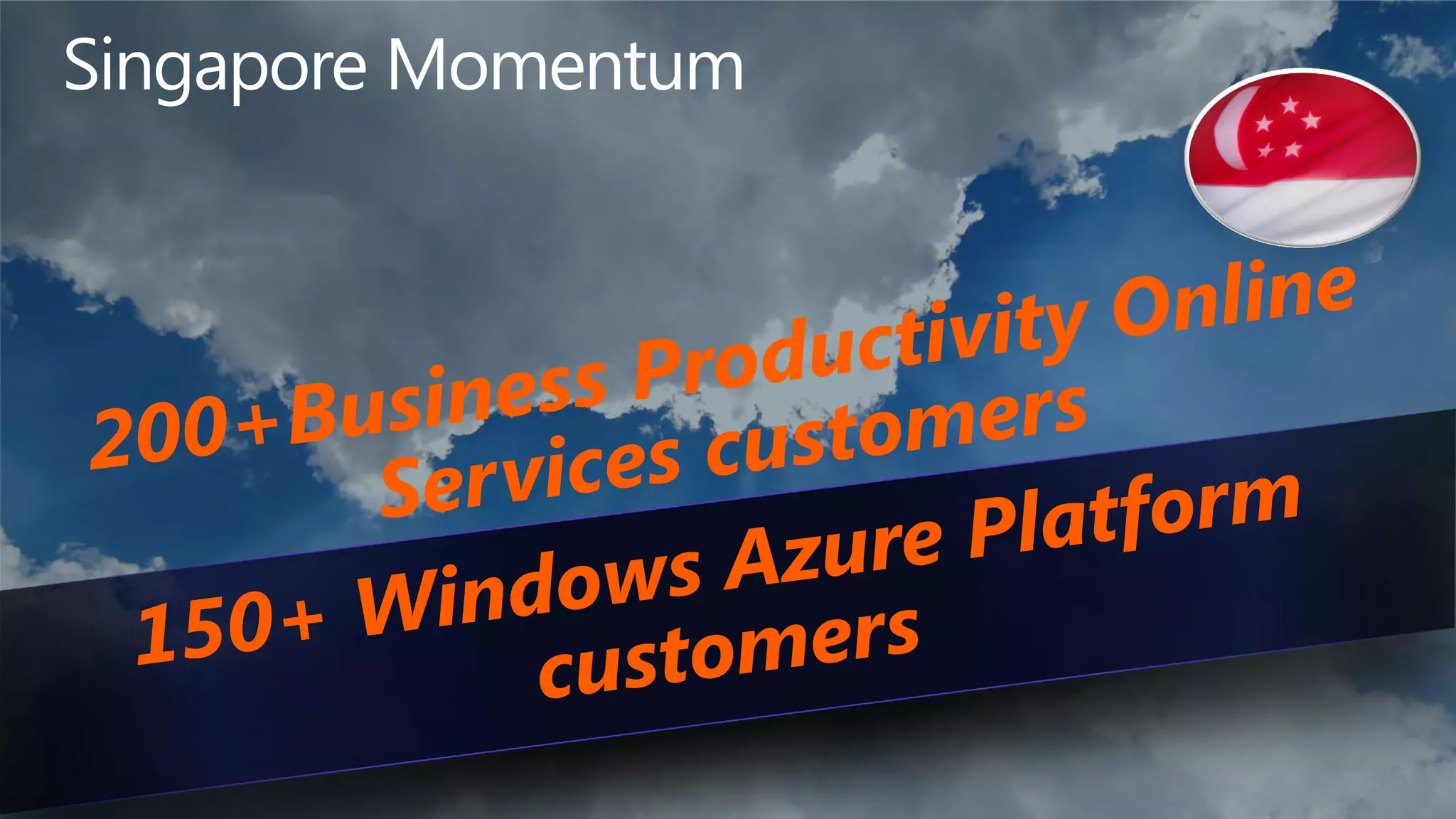 Singapore Momentum

200+Business Productivity Online Services customers

150+ Windows Azure Platform customers